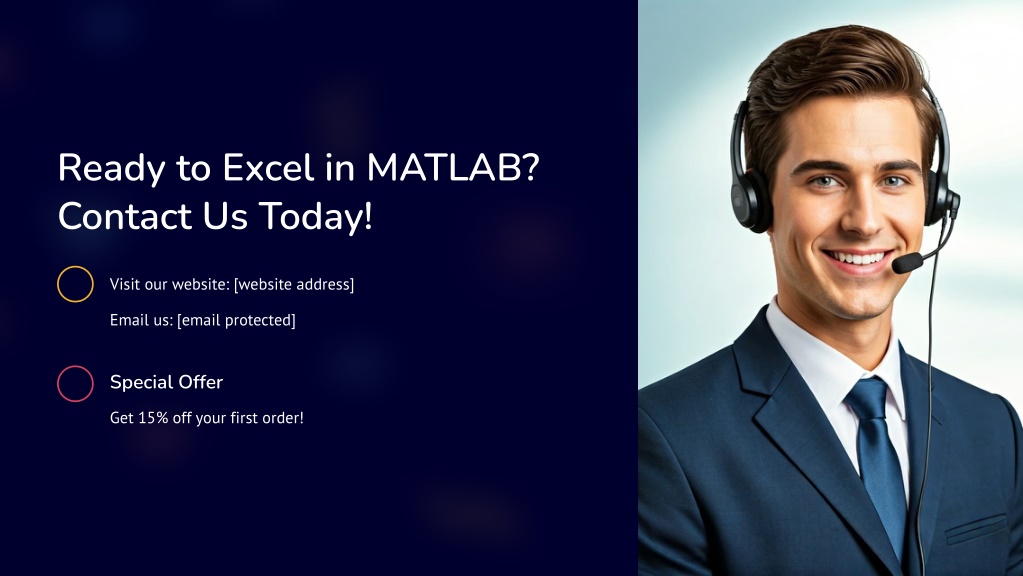 Ready to Excel in MATLAB? Contact Us Today!

Visit our website: [website address]

Email us: [email protected]

Special Offer

Get 15% off your first order!